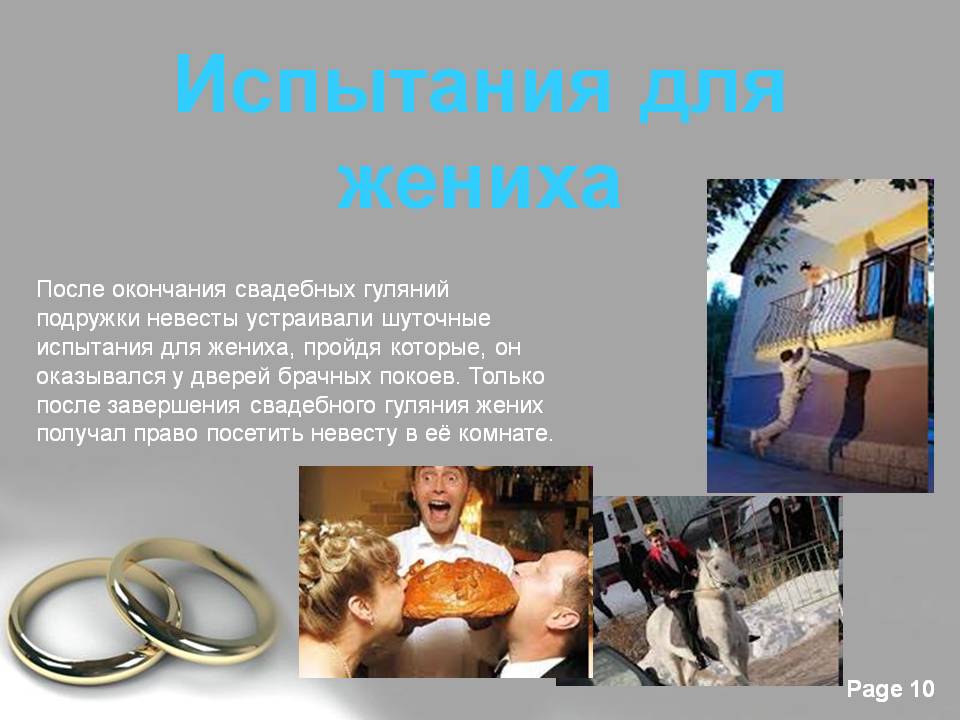 Испытания для жениха

После окончания свадебных гуляний подружки невесты устраивали шуточные испытания для жениха, пройдя которые, он оказывался у дверей брачных покоев. Только после завершения свадебного гуляния жених получал право посетить невесту в её комнате.

Page 10